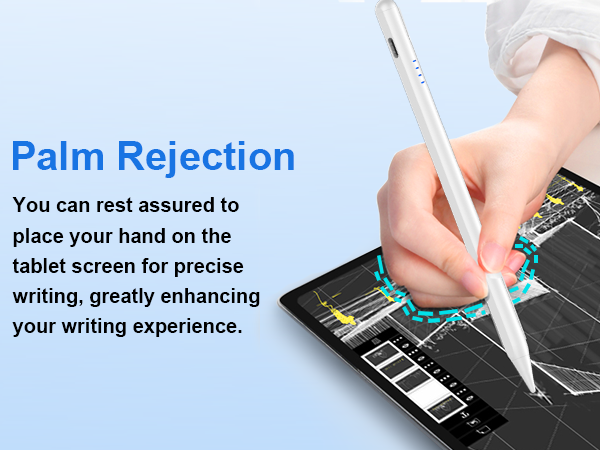 Palm Rejection

You can rest assured to place your hand on the tablet screen for precise writing, greatly enhancing your writing experience.